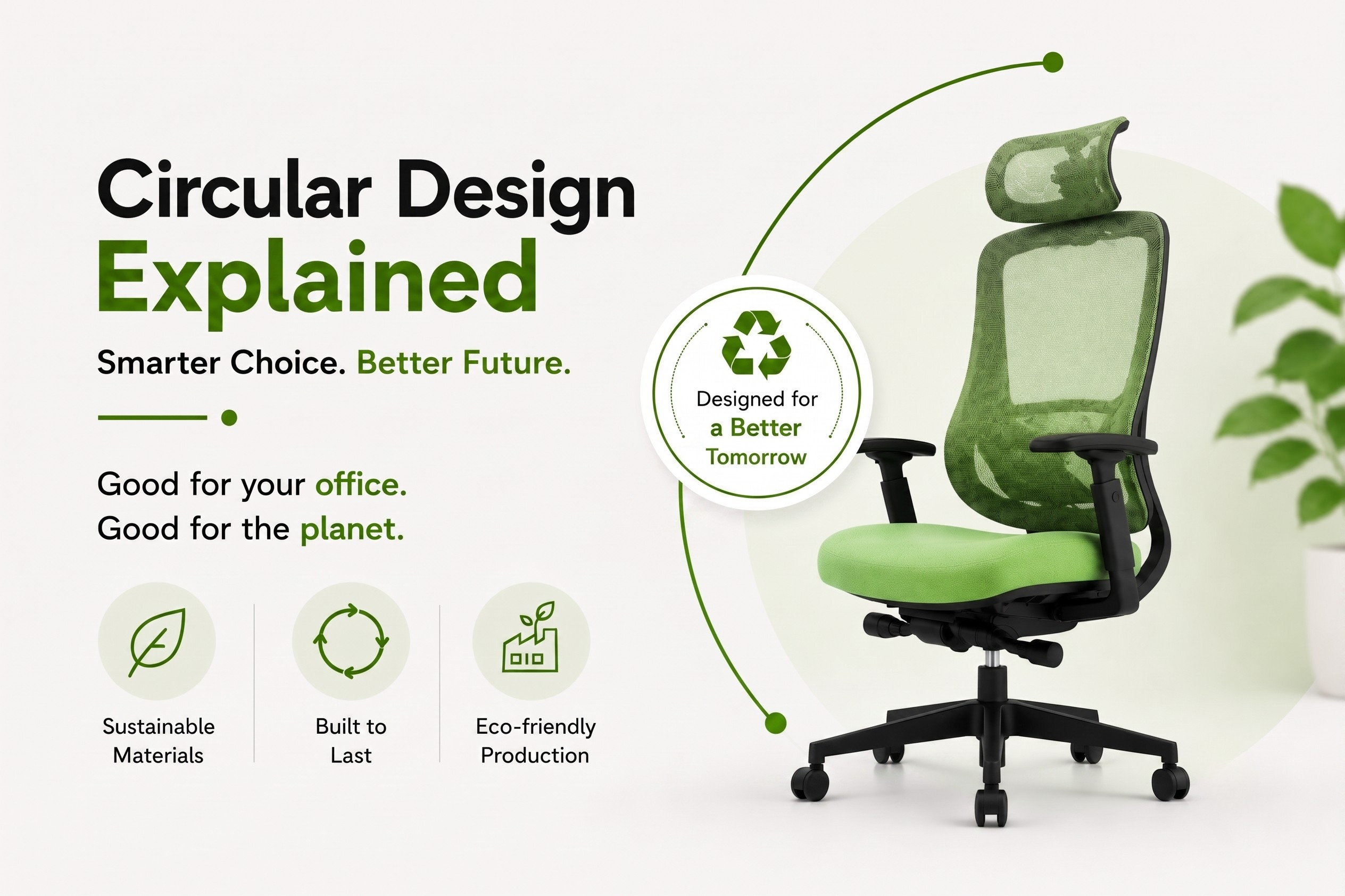 Circular Design
Explained

Smarter Choice. Better Future.

Good for your office.
Good for the planet.

Sustainable Materials

Built to Last

Eco-friendly Production

Designed for a Better Tomorrow